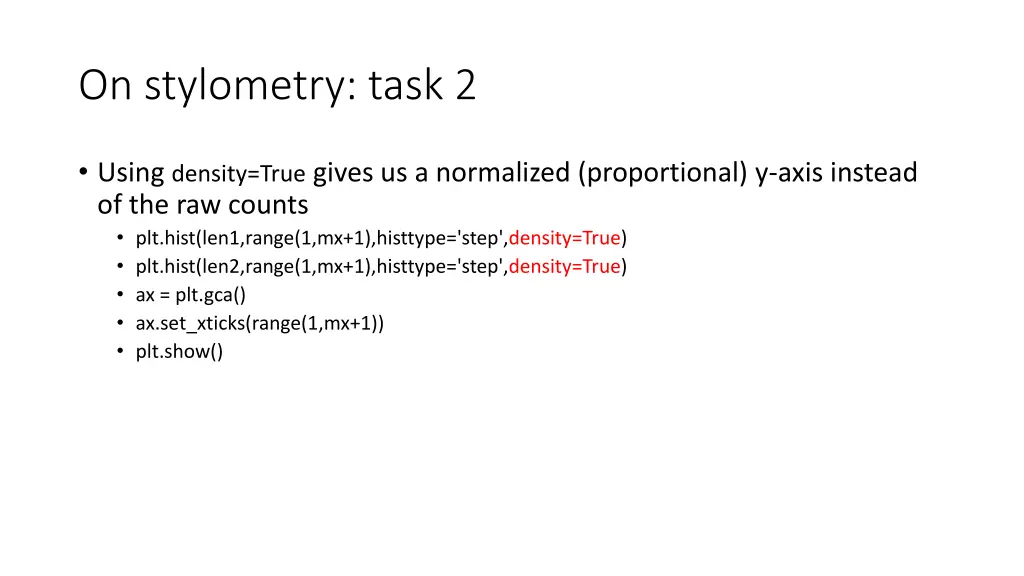 On stylometry: task 2

• Using density=True gives us a normalized (proportional) y-axis instead of the raw counts
  • plt.hist(len1,range(1,mx+1),histtype='step',density=True)
  • plt.hist(len2,range(1,mx+1),histtype='step',density=True)
  • ax = plt.gca()
  • ax.set_xticks(range(1,mx+1))
  • plt.show()